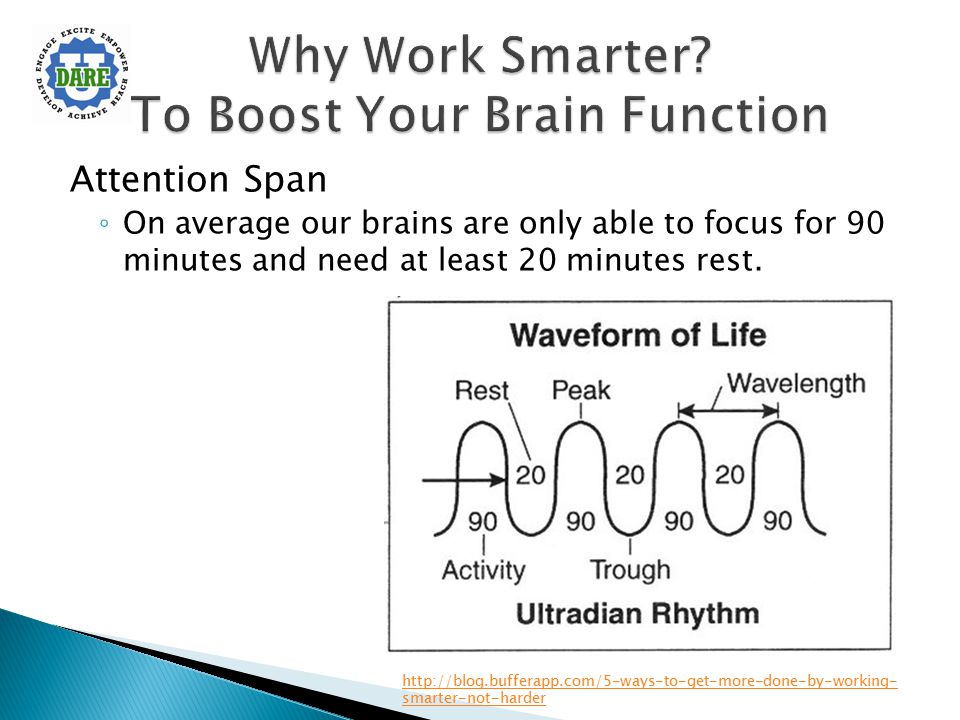 ENGAGE EXCITE EMPOWER
DARE
DEVELOP ACHIEVE REACH

Why Work Smarter?
To Boost Your Brain Function

Attention Span
◦ On average our brains are only able to focus for 90 minutes and need at least 20 minutes rest.

Waveform of Life
Rest
Peak
Wavelength
20
20
20
90
90
90
90
Activity
Trough
Ultradian Rhythm

http://blog.bufferapp.com/5-ways-to-get-more-done-by-working-smarter-not-harder